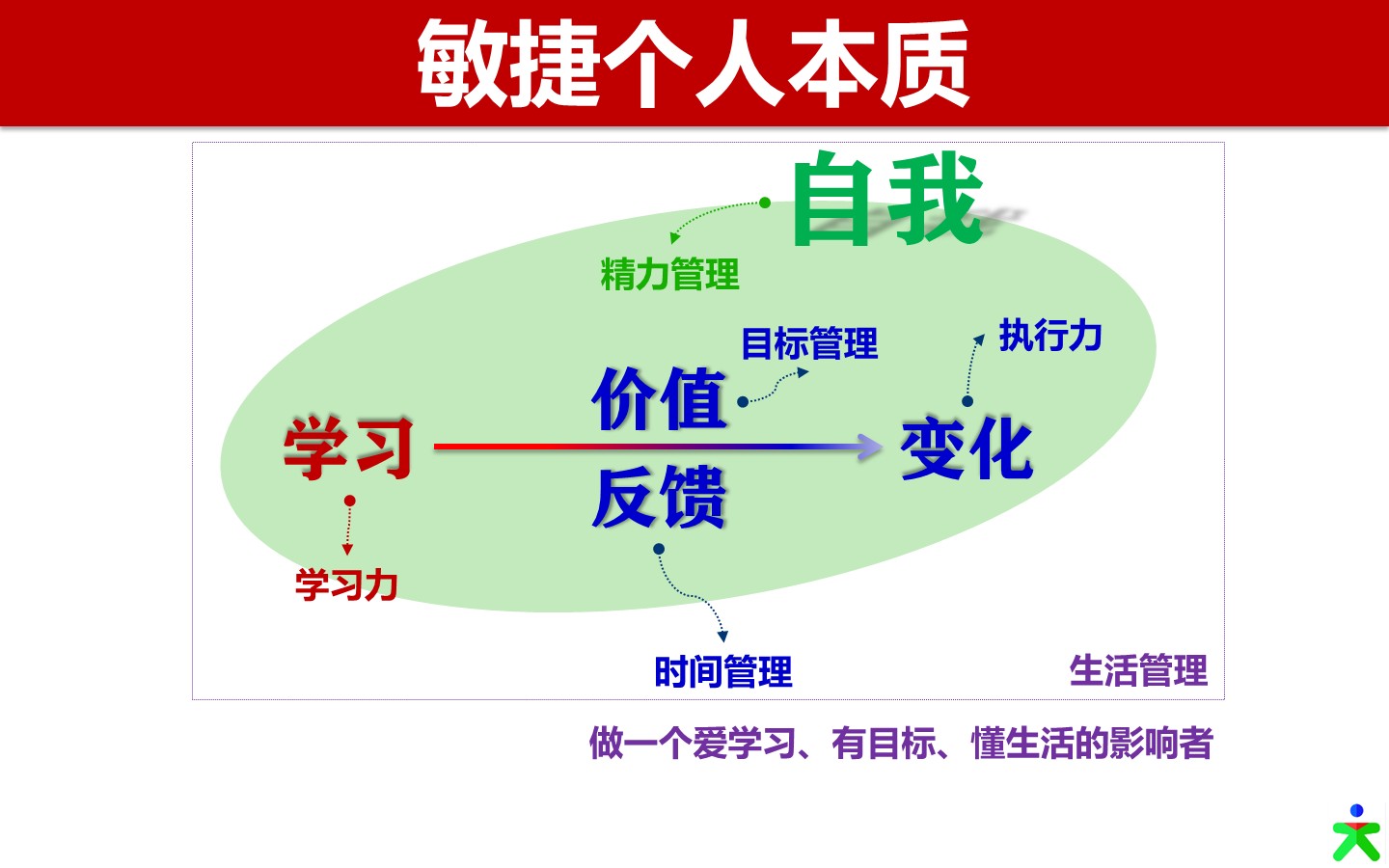 敏捷个人本质

自我

精力管理

目标管理

执行力

学习

价值

反馈

变化

学习力

时间管理

生活管理

做一个爱学习、有目标、懂生活的影响者